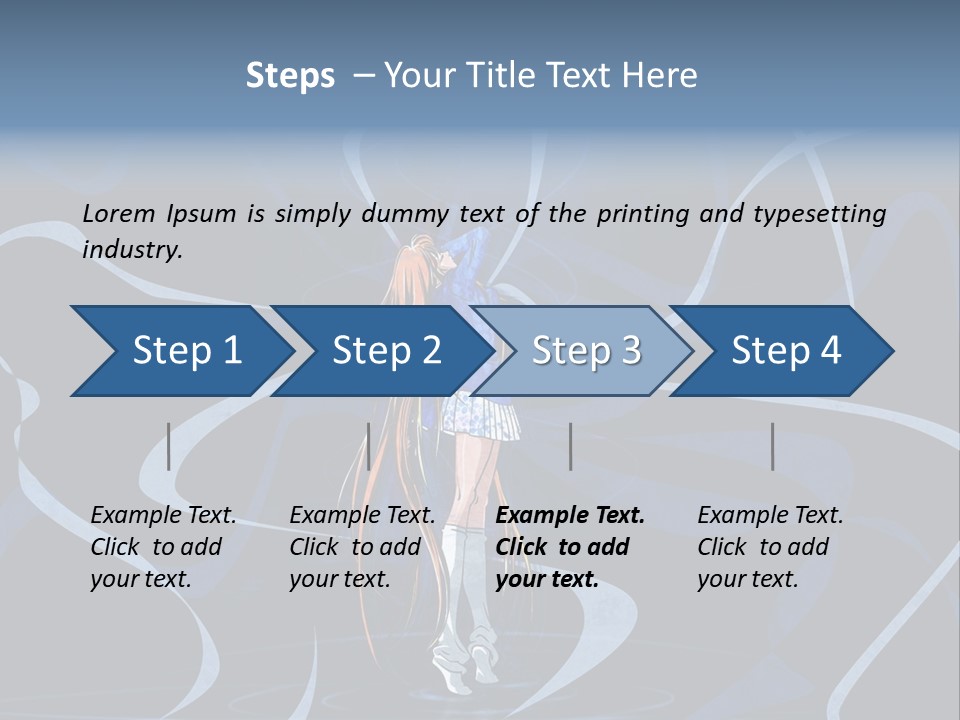 Steps – Your Title Text Here

Lorem Ipsum is simply dummy text of the printing and typesetting industry.

Step 1

Step 2

Step 3

Step 4

Example Text. Click to add your text.

Example Text. Click to add your text.

Example Text. Click to add your text.

Example Text. Click to add your text.